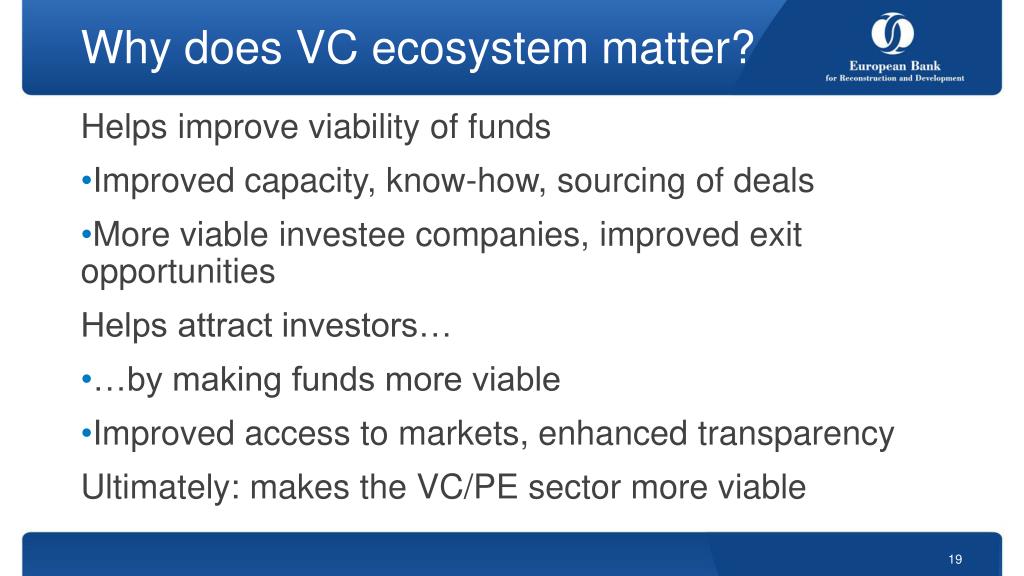 Why does VC ecosystem matter?

European Bank
for Reconstruction and Development

Helps improve viability of funds

•Improved capacity, know-how, sourcing of deals

•More viable investee companies, improved exit opportunities

Helps attract investors…

•…by making funds more viable

•Improved access to markets, enhanced transparency

Ultimately: makes the VC/PE sector more viable

19